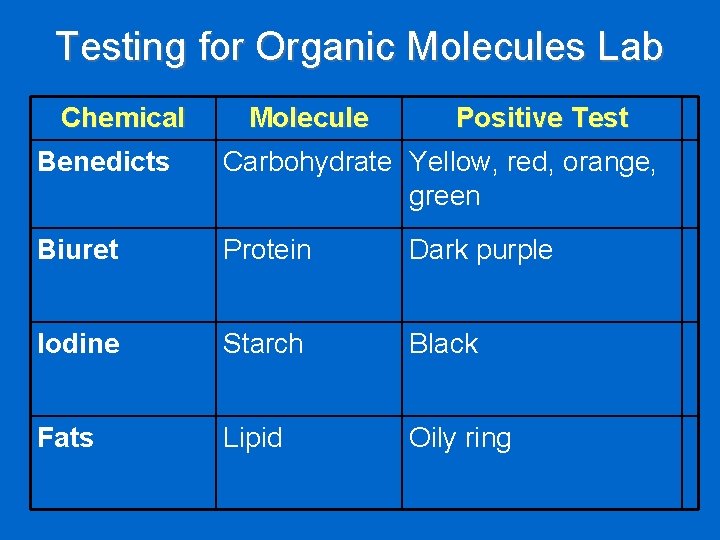 Testing for Organic Molecules Lab

| Chemical | Molecule | Positive Test |
|---|---|---|
| Benedicts | Carbohydrate | Yellow, red, orange, green |
| Biuret | Protein | Dark purple |
| Iodine | Starch | Black |
| Fats | Lipid | Oily ring |